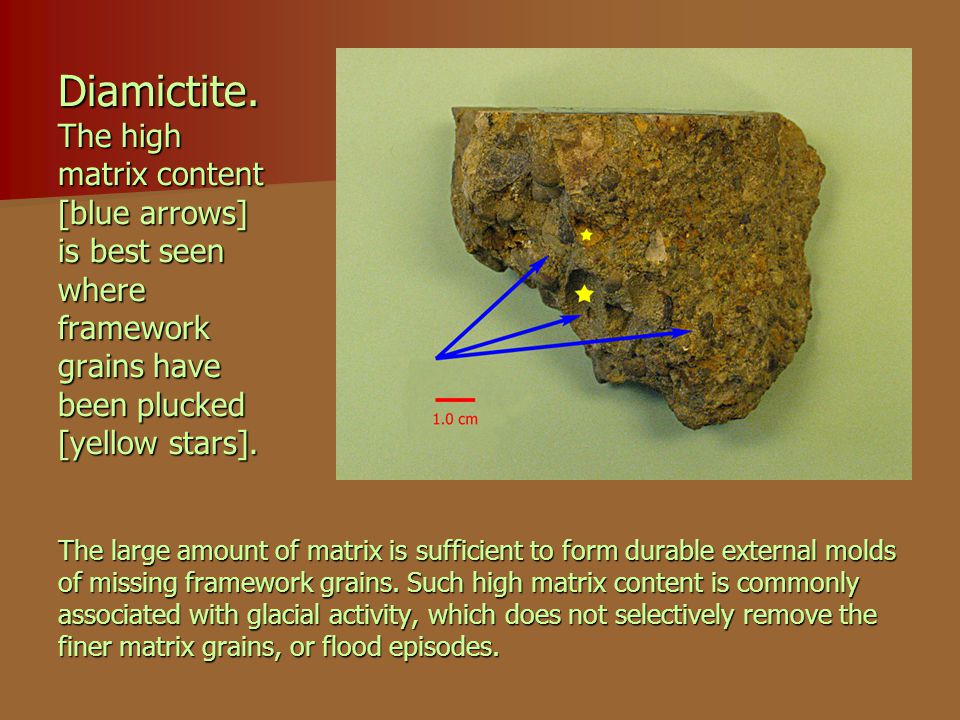 Diamictite.
The high matrix content [blue arrows] is best seen where framework grains have been plucked [yellow stars].

1.0 cm

The large amount of matrix is sufficient to form durable external molds of missing framework grains. Such high matrix content is commonly associated with glacial activity, which does not selectively remove the finer matrix grains, or flood episodes.